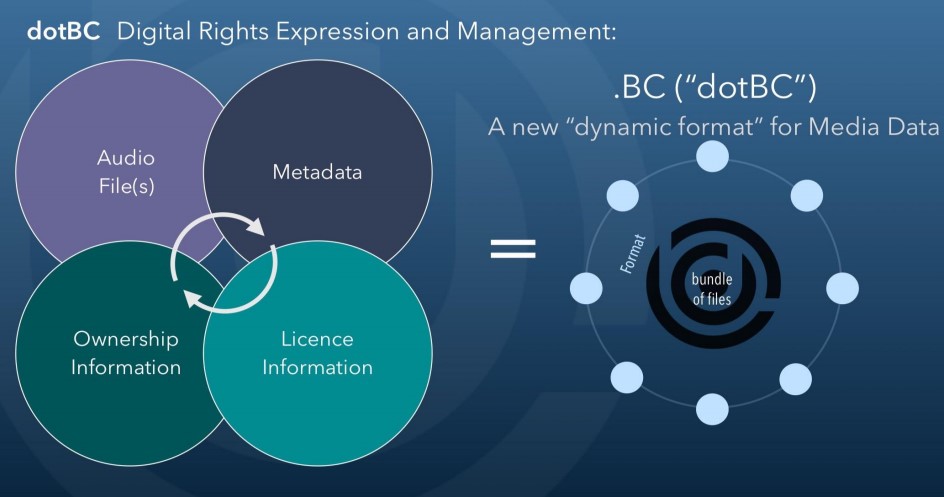 dotBC Digital Rights Expression and Management:

Audio File(s)

Metadata

Ownership Information

Licence Information

=

.BC ("dotBC")

A new "dynamic format" for Media Data

Format

bundle of files